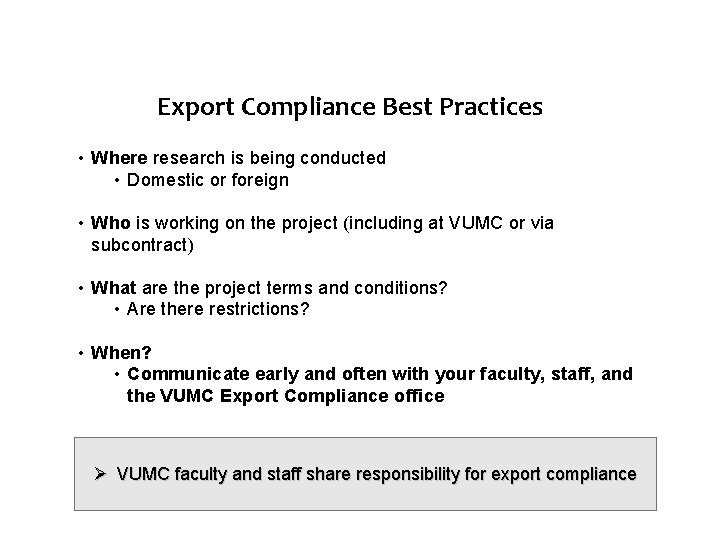 Export Compliance Best Practices

• Where research is being conducted
  • Domestic or foreign

• Who is working on the project (including at VUMC or via subcontract)

• What are the project terms and conditions?
  • Are there restrictions?

• When?
  • Communicate early and often with your faculty, staff, and the VUMC Export Compliance office

➢ VUMC faculty and staff share responsibility for export compliance